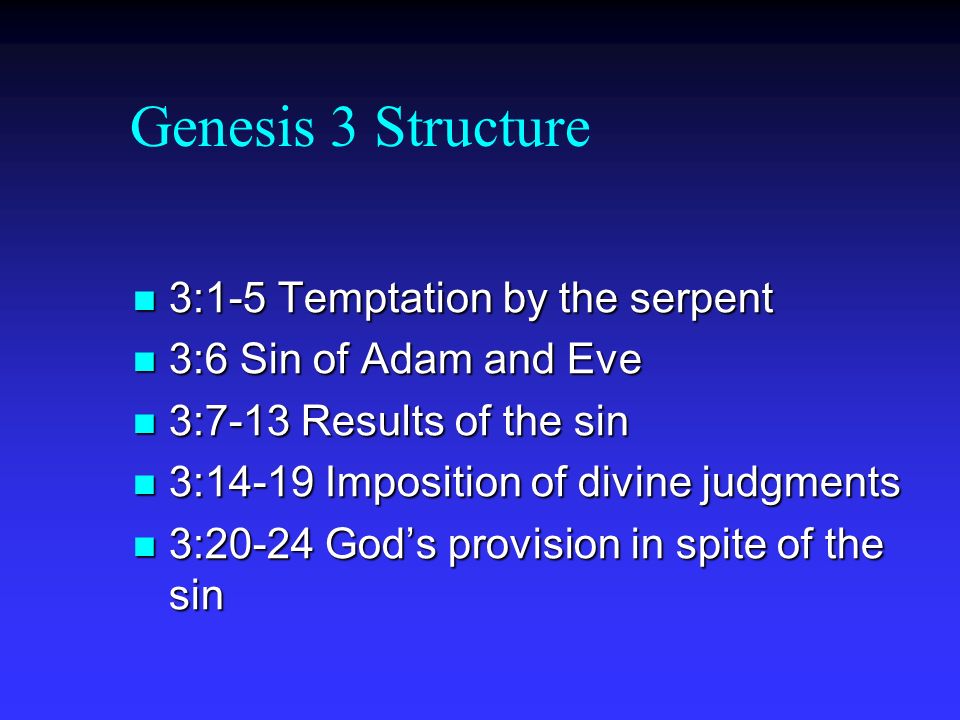 Genesis 3 Structure

- 3:1-5 Temptation by the serpent
- 3:6 Sin of Adam and Eve
- 3:7-13 Results of the sin
- 3:14-19 Imposition of divine judgments
- 3:20-24 God’s provision in spite of the sin